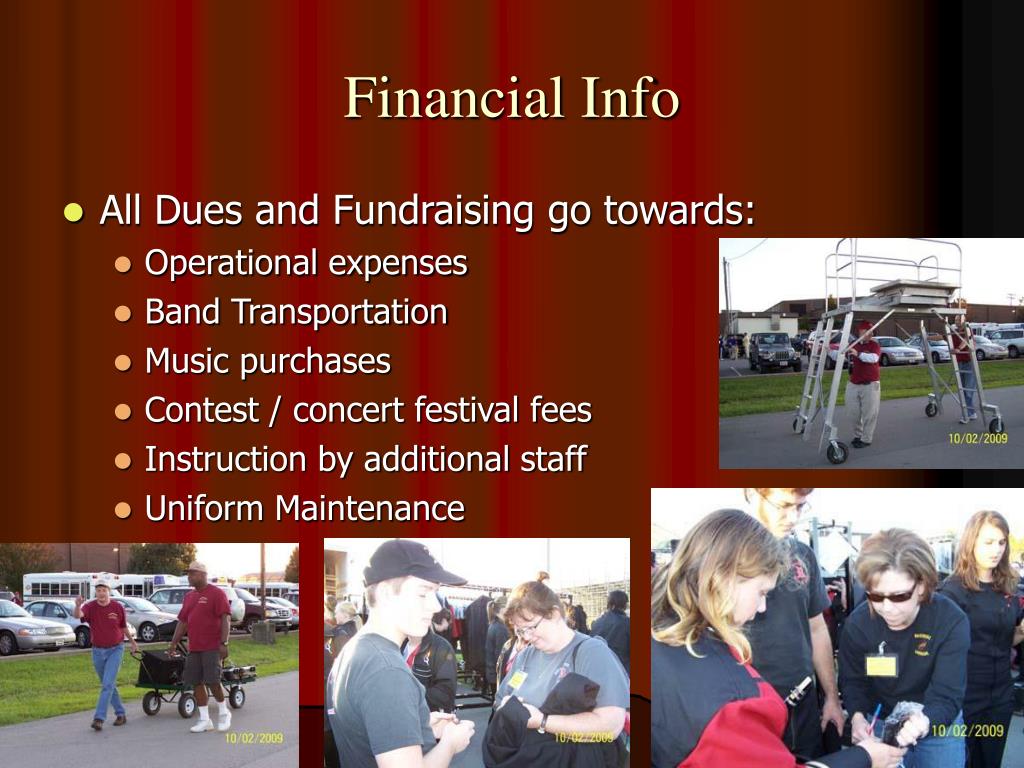 Financial Info

• All Dues and Fundraising go towards:
• Operational expenses
• Band Transportation
• Music purchases
• Contest / concert festival fees
• Instruction by additional staff
• Uniform Maintenance

10/02/2009

10/02/2009

10/02/2009

10/02/2009